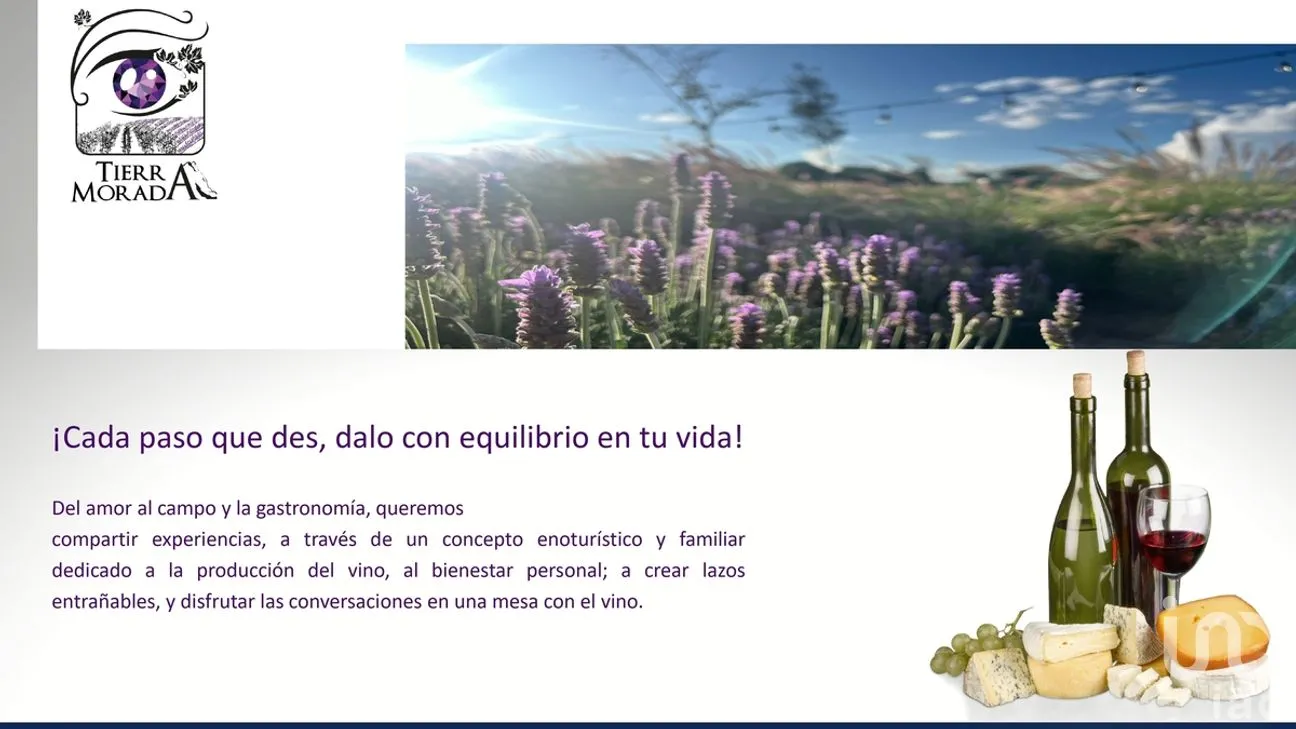 TIERRA MORADA

¡Cada paso que des, dalo con equilibrio en tu vida!

Del amor al campo y la gastronomía, queremos
compartir experiencias, a través de un concepto enoturístico y familiar dedicado a la producción del vino, al bienestar personal; a crear lazos entrañables, y disfrutar las conversaciones en una mesa con el vino.